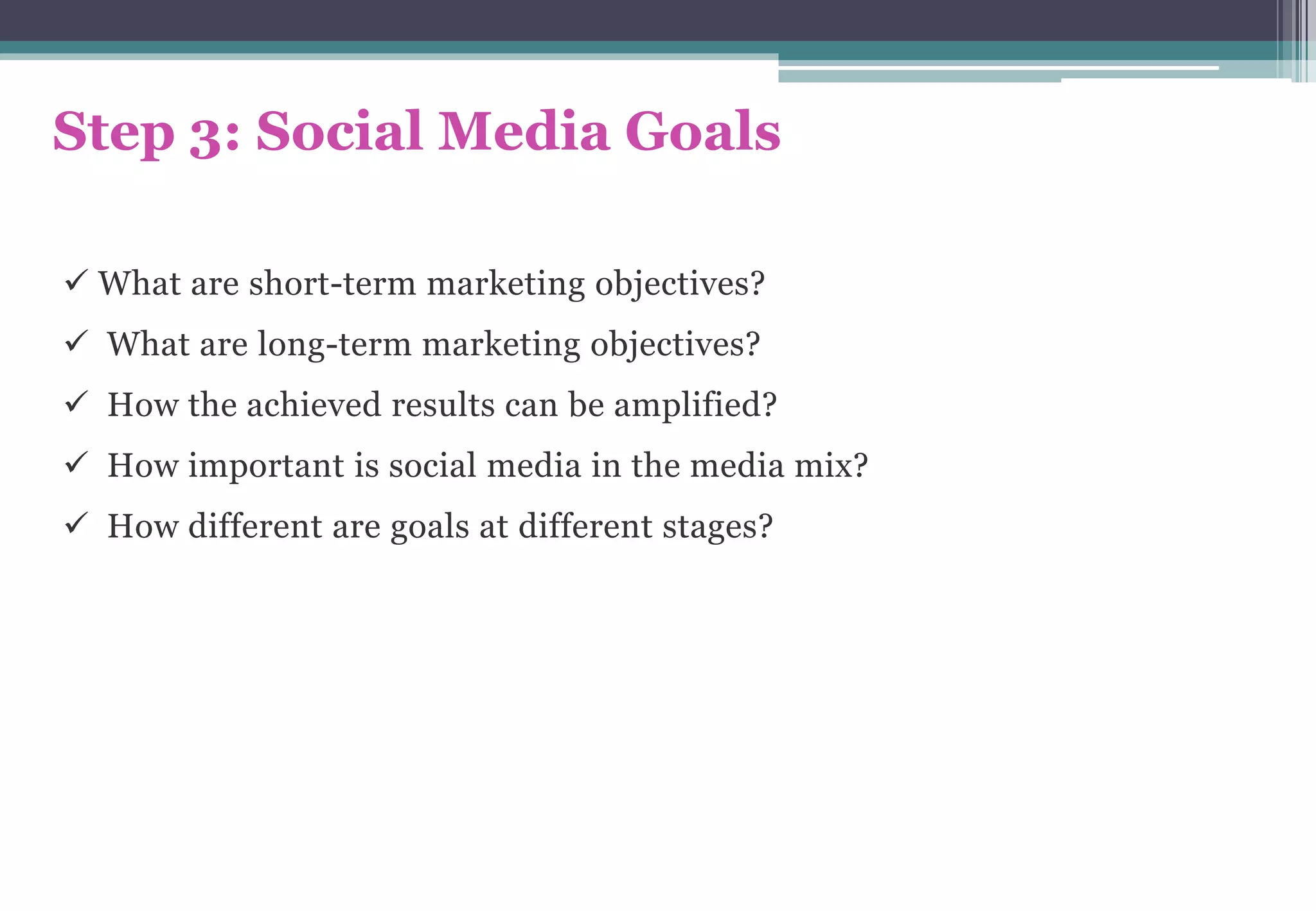 Step 3: Social Media Goals

✓ What are short-term marketing objectives?

✓ What are long-term marketing objectives?

✓ How the achieved results can be amplified?

✓ How important is social media in the media mix?

✓ How different are goals at different stages?